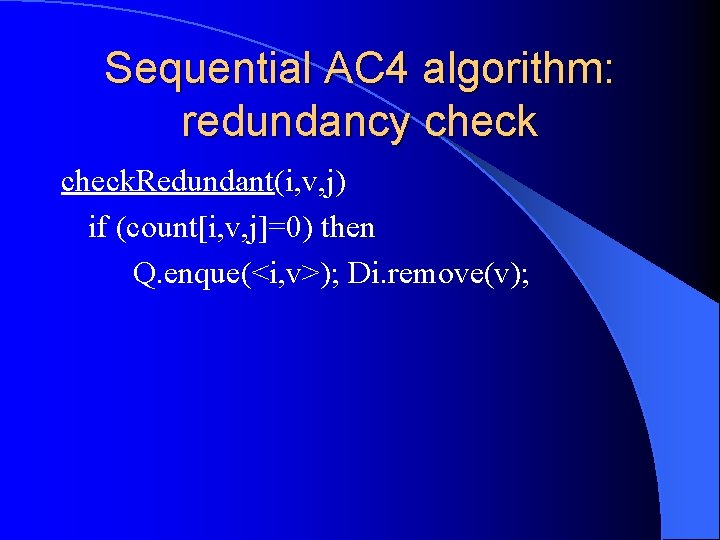 Sequential AC4 algorithm: redundancy check

checkRedundant(i,v,j)
if (count[i,v,j]=0) then
Q.enque(<i,v>); Di.remove(v);